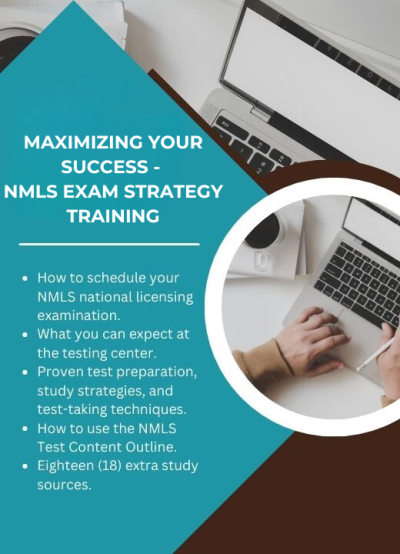 MAXIMIZING YOUR SUCCESS - NMLS EXAM STRATEGY TRAINING

- How to schedule your NMLS national licensing examination.
- What you can expect at the testing center.
- Proven test preparation, study strategies, and test-taking techniques.
- How to use the NMLS Test Content Outline.
- Eighteen (18) extra study sources.